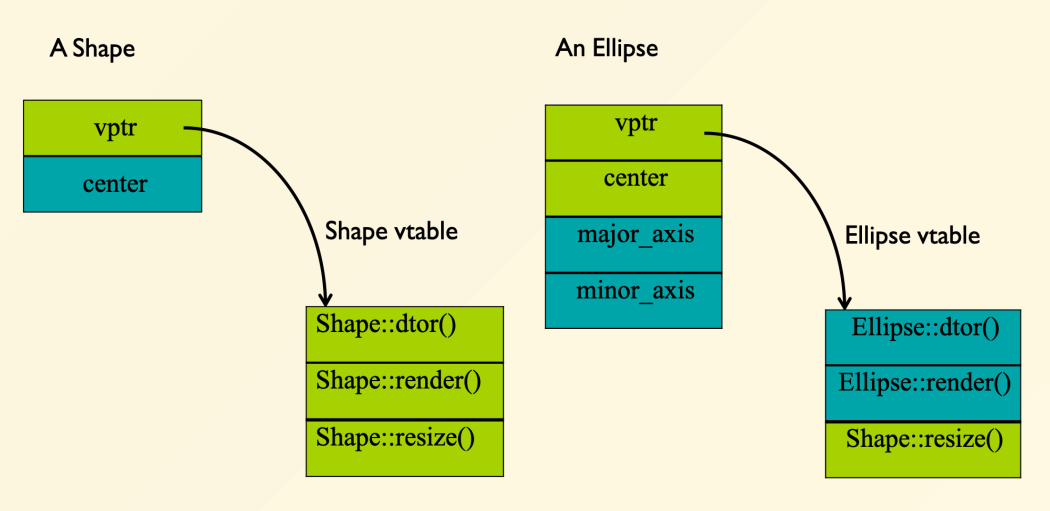 A Shape

vptr

center

Shape vtable

Shape::dtor()

Shape::render()

Shape::resize()

An Ellipse

vptr

center

major_axis

minor_axis

Ellipse vtable

Ellipse::dtor()

Ellipse::render()

Shape::resize()